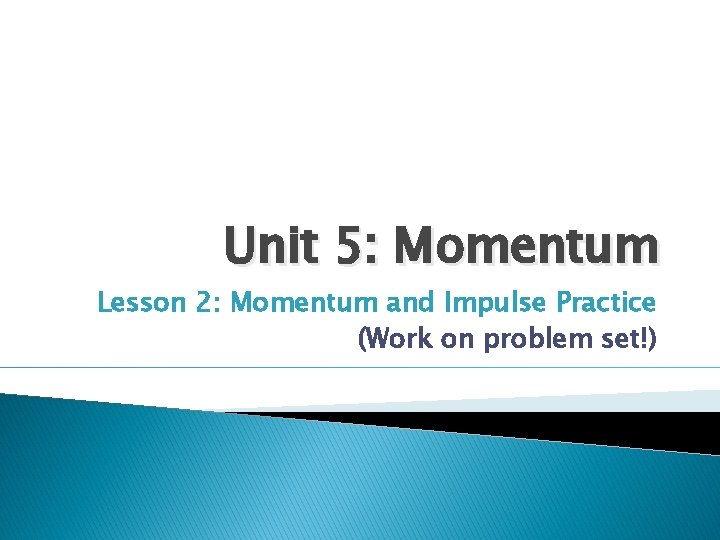 Unit 5: Momentum

Lesson 2: Momentum and Impulse Practice
(Work on problem set!)